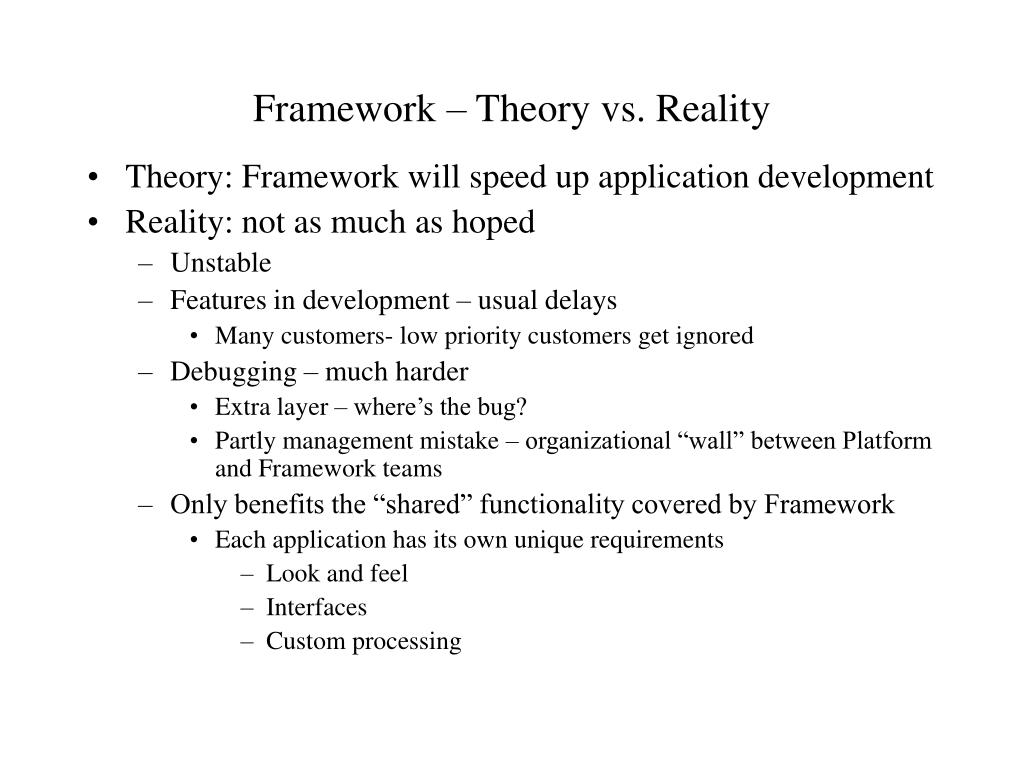 Framework – Theory vs. Reality

• Theory: Framework will speed up application development
• Reality: not as much as hoped
– Unstable
– Features in development – usual delays
• Many customers- low priority customers get ignored
– Debugging – much harder
• Extra layer – where’s the bug?
• Partly management mistake – organizational “wall” between Platform and Framework teams
– Only benefits the “shared” functionality covered by Framework
• Each application has its own unique requirements
– Look and feel
– Interfaces
– Custom processing